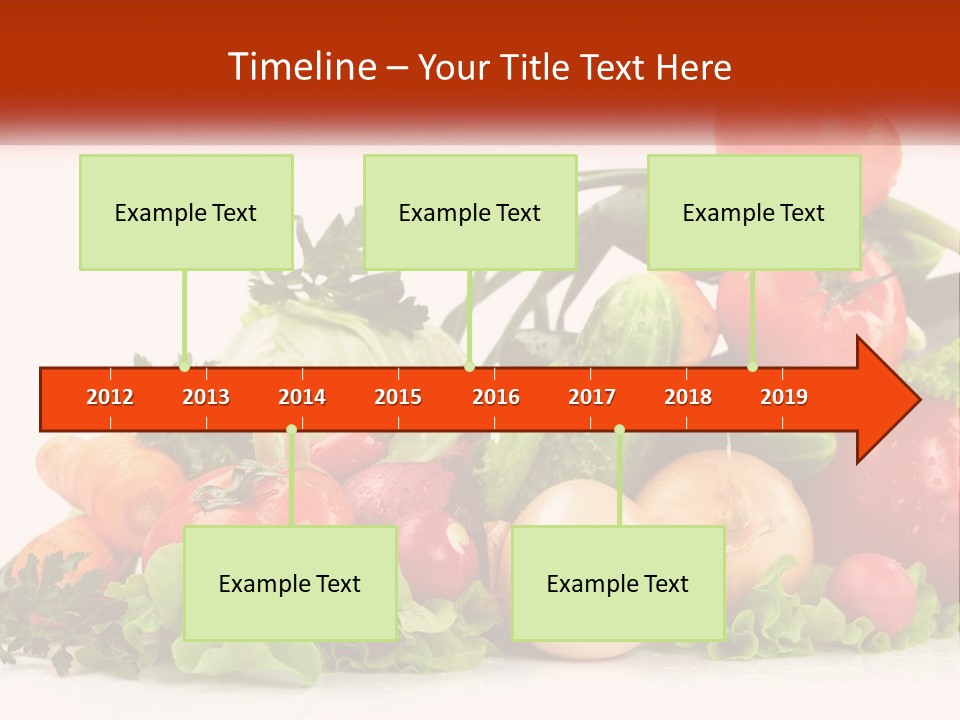 Timeline – Your Title Text Here

Example Text

Example Text

Example Text

2012 2013 2014 2015 2016 2017 2018 2019

Example Text

Example Text